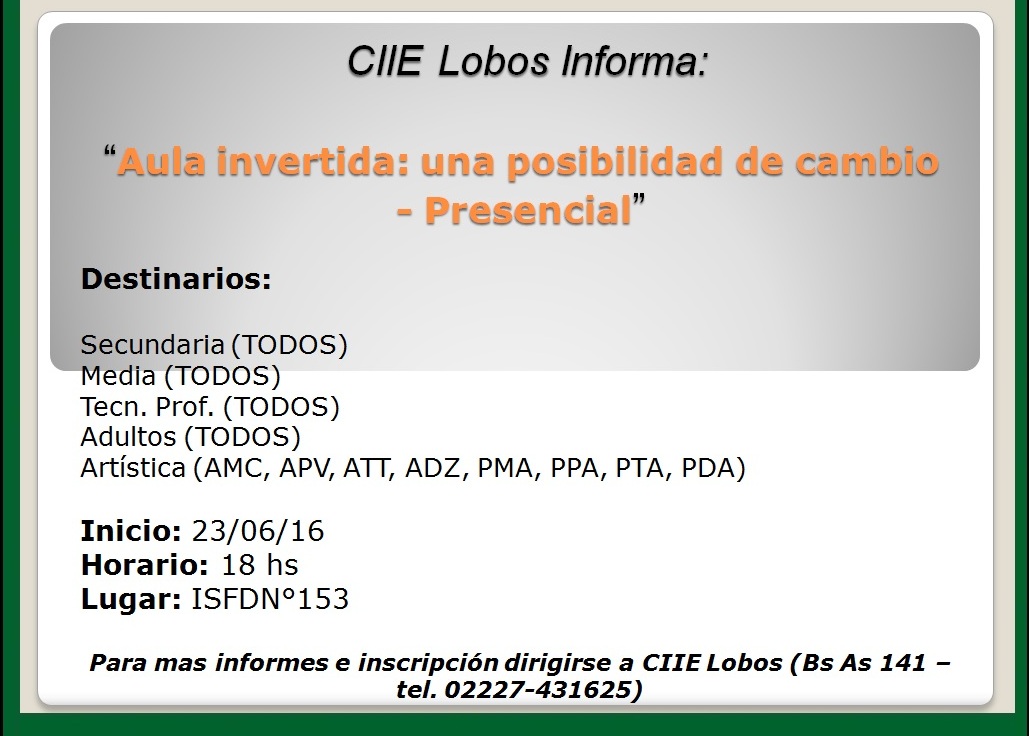 CIIE Lobos Informa:

“Aula invertida: una posibilidad de cambio - Presencial”

Destinarios:

Secundaria (TODOS)
Media (TODOS)
Tecn. Prof. (TODOS)
Adultos (TODOS)
Artística (AMC, APV, ATT, ADZ, PMA, PPA, PTA, PDA)

Inicio: 23/06/16
Horario: 18 hs
Lugar: ISFDN°153

Para mas informes e inscripción dirigirse a CIIE Lobos (Bs As 141 – tel. 02227-431625)